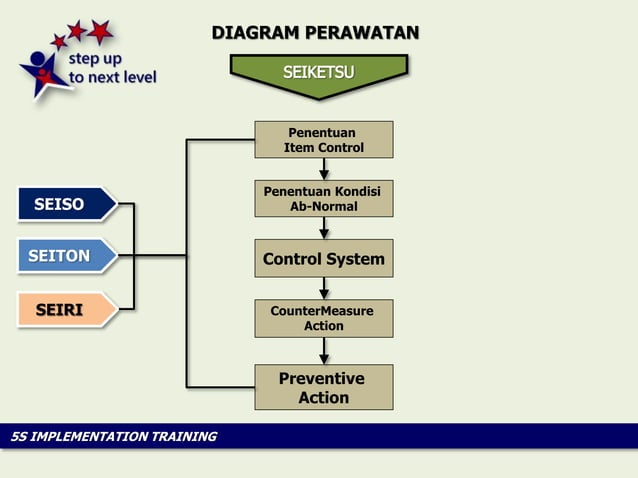 step up
to next level

DIAGRAM PERAWATAN

SEIKETSU

SEISO

SEITON

SEIRI

Penentuan
Item Control

Penentuan Kondisi
Ab-Normal

Control System

CounterMeasure
Action

Preventive
Action

5S IMPLEMENTATION TRAINING